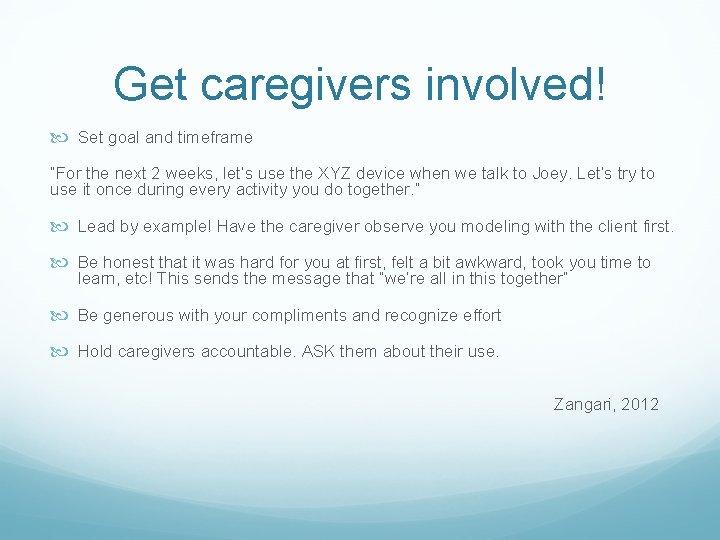 Get caregivers involved!

Set goal and timeframe

"For the next 2 weeks, let's use the XYZ device when we talk to Joey. Let's try to use it once during every activity you do together."

Lead by example! Have the caregiver observe you modeling with the client first.

Be honest that it was hard for you at first, felt a bit awkward, took you time to learn, etc! This sends the message that "we're all in this together"

Be generous with your compliments and recognize effort

Hold caregivers accountable. ASK them about their use.

Zangari, 2012